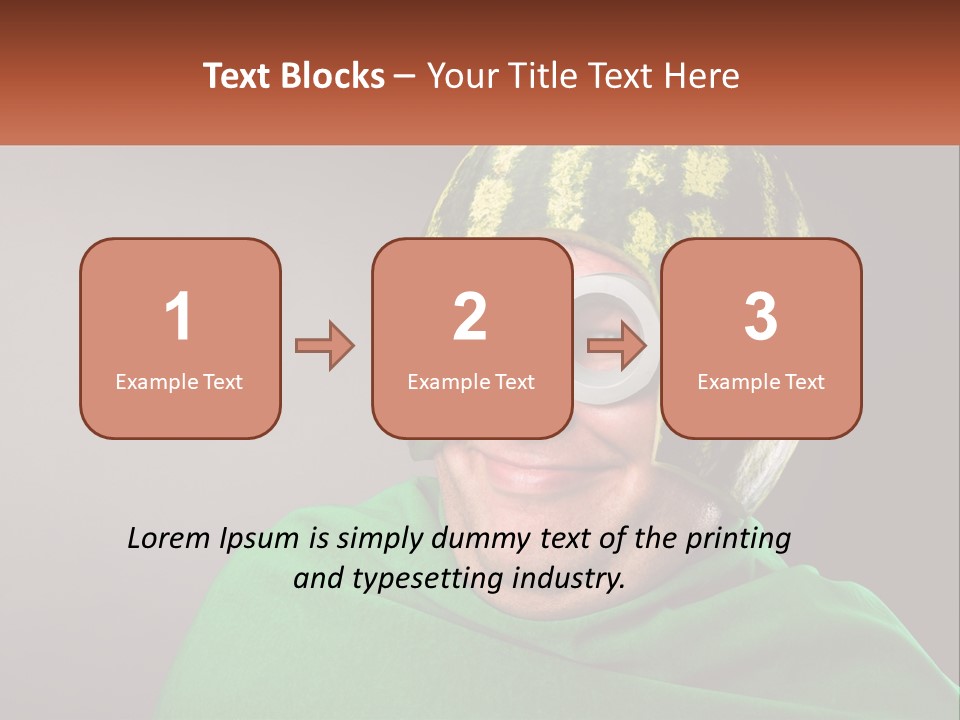 Text Blocks – Your Title Text Here

1
Example Text

2
Example Text

3
Example Text

Lorem Ipsum is simply dummy text of the printing and typesetting industry.